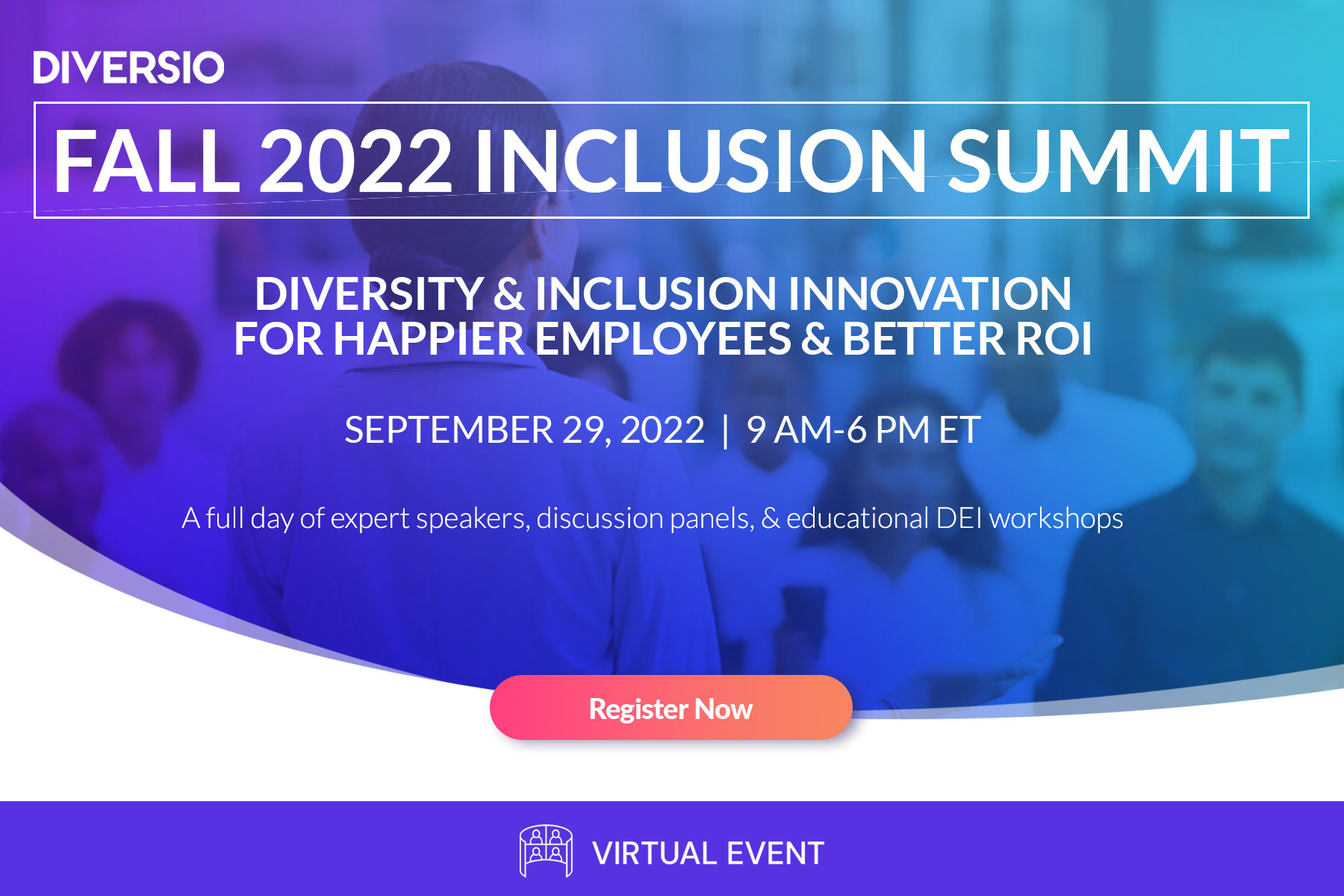 DIVERSIO

FALL 2022 INCLUSION SUMMIT

DIVERSITY & INCLUSION INNOVATION FOR HAPPIER EMPLOYEES & BETTER ROI

SEPTEMBER 29, 2022 | 9 AM-6 PM ET

A full day of expert speakers, discussion panels, & educational DEI workshops

Register Now

VIRTUAL EVENT